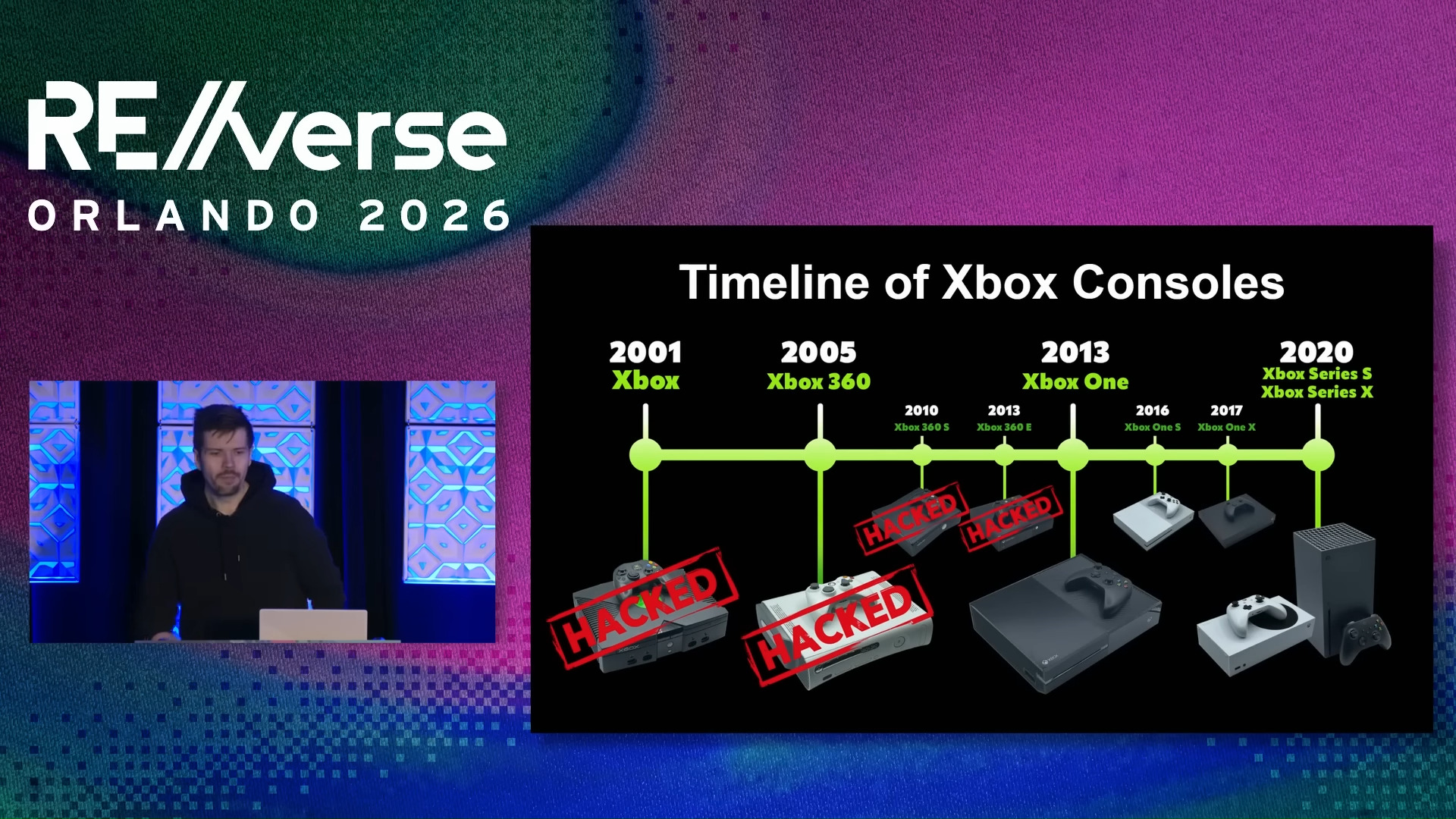 RE//verse
ORLANDO 2026

Timeline of Xbox Consoles

2001
Xbox

2005
Xbox 360

2010
Xbox 360 S

2013
Xbox 360 E

2013
Xbox One

2016
Xbox One S

2017
Xbox One X

2020
Xbox Series S
Xbox Series X

HACKED
HACKED
HACKED
HACKED